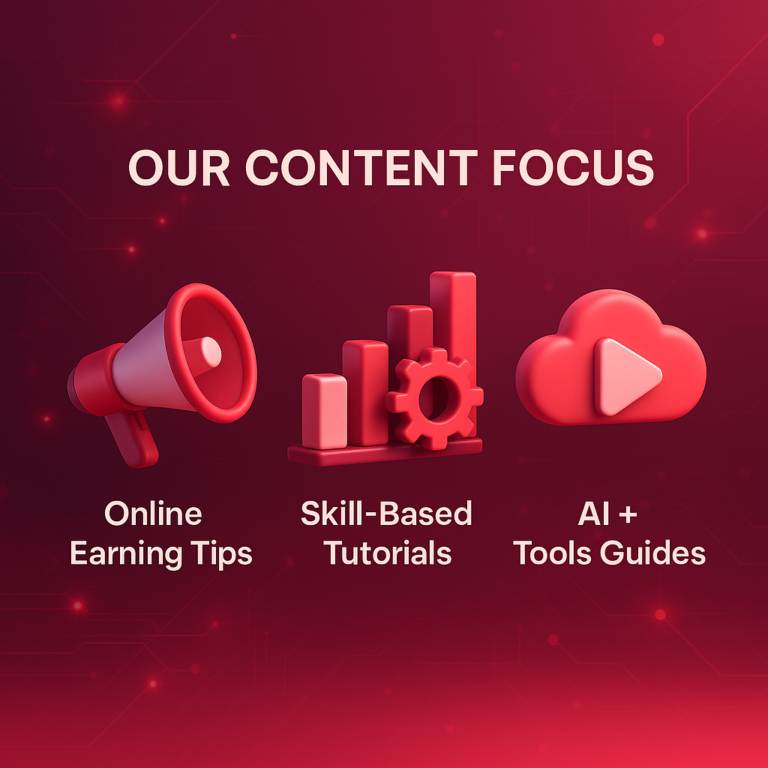 OUR CONTENT FOCUS

Online Earning Tips

Skill-Based Tutorials

AI + Tools Guides